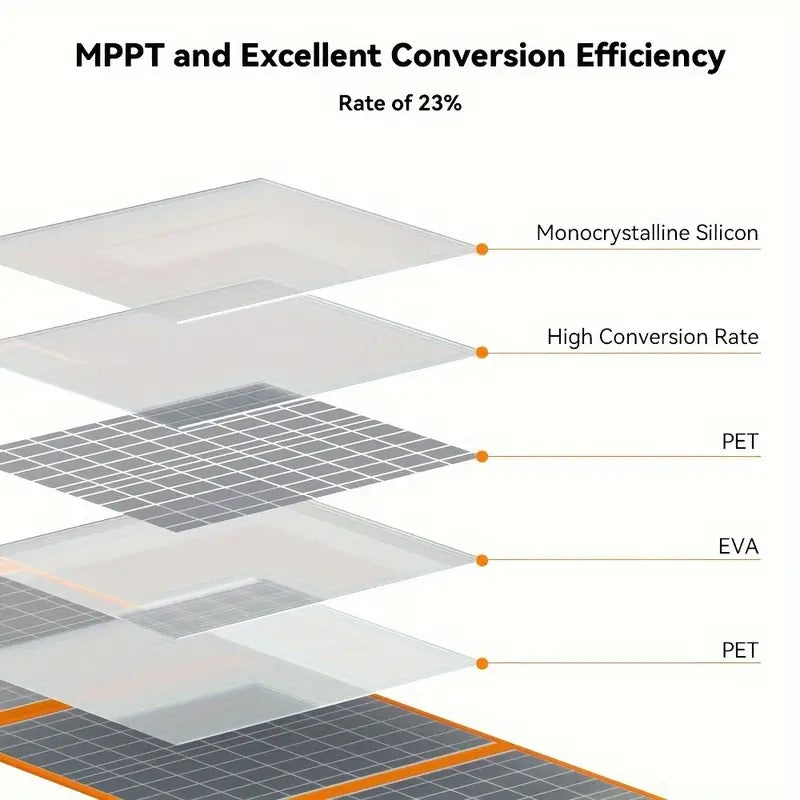 MPPT and Excellent Conversion Efficiency

Rate of 23%

Monocrystalline Silicon

High Conversion Rate

PET

EVA

PET